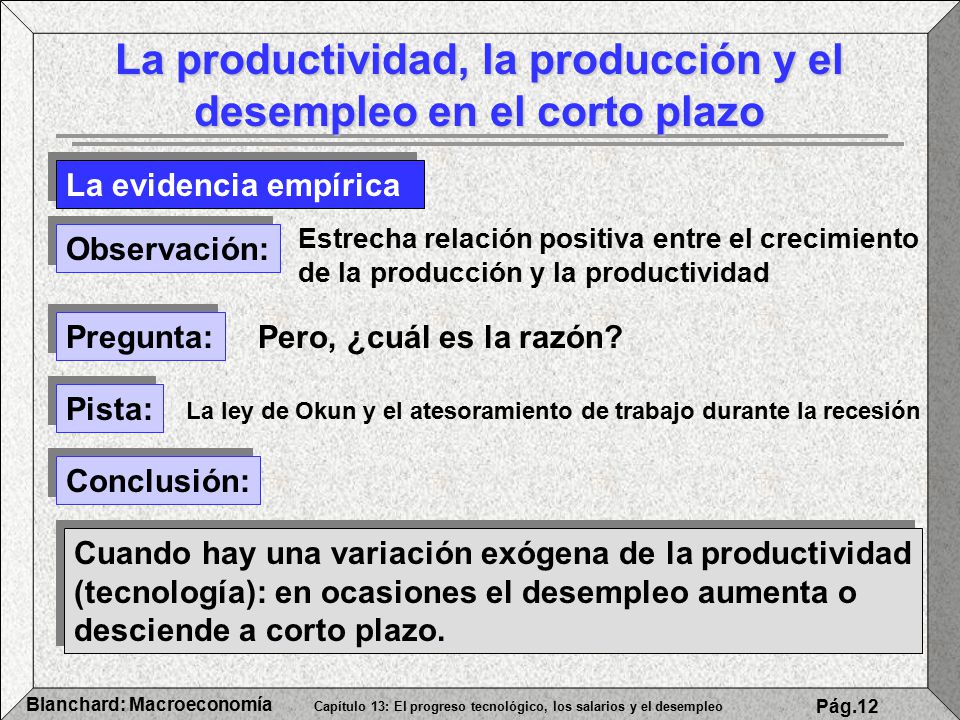 La productividad, la producción y el desempleo en el corto plazo

La evidencia empírica

Observación: Estrecha relación positiva entre el crecimiento de la producción y la productividad

Pregunta: Pero, ¿cuál es la razón?

Pista: La ley de Okun y el atesoramiento de trabajo durante la recesión

Conclusión:

Cuando hay una variación exógena de la productividad (tecnología): en ocasiones el desempleo aumenta o desciende a corto plazo.

Blanchard: Macroeconomía Capítulo 13: El progreso tecnológico, los salarios y el desempleo Pág.12